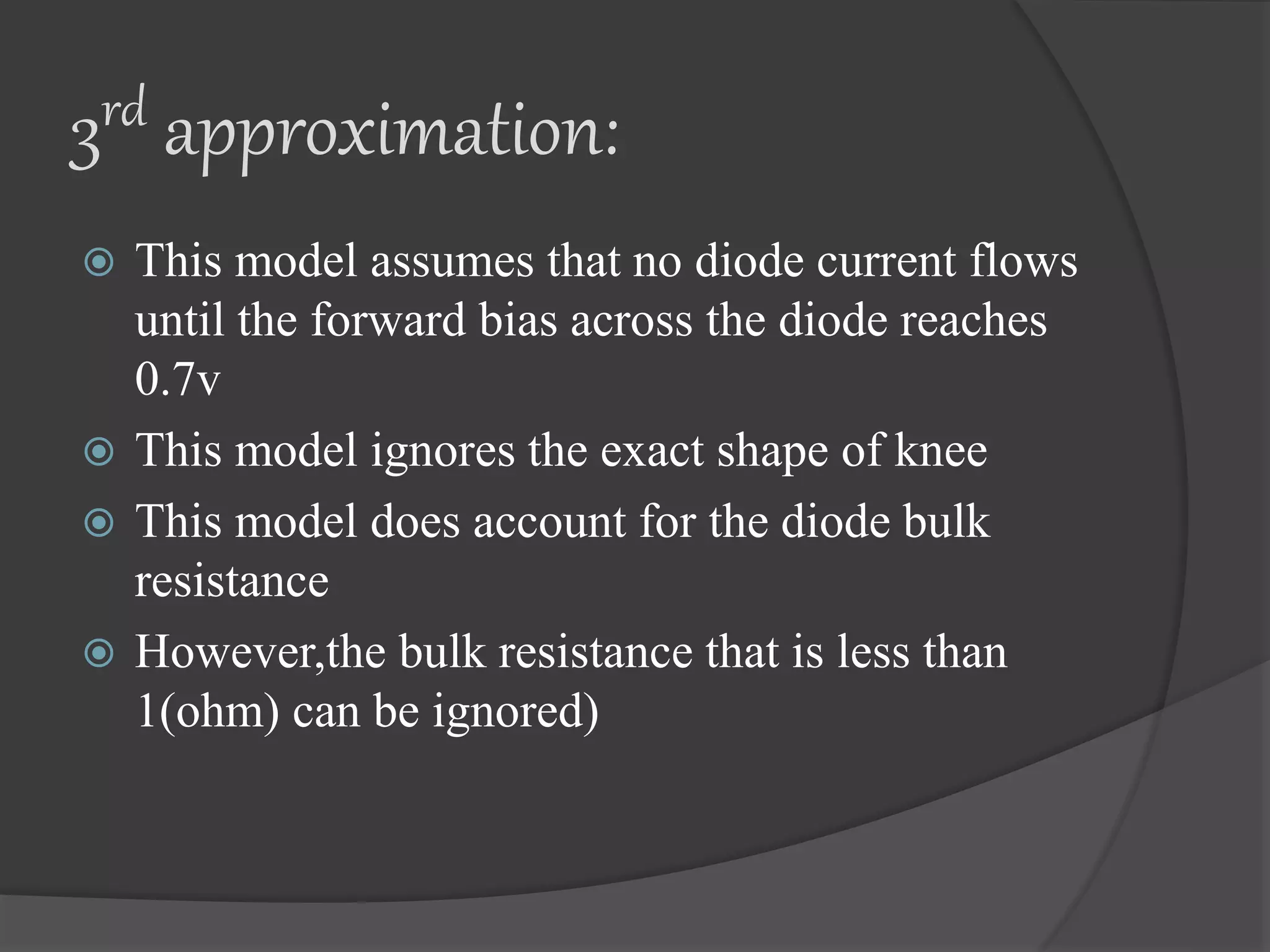 3rd approximation:

This model assumes that no diode current flows until the forward bias across the diode reaches 0.7v

This model ignores the exact shape of knee

This model does account for the diode bulk resistance

However,the bulk resistance that is less than 1(ohm) can be ignored)